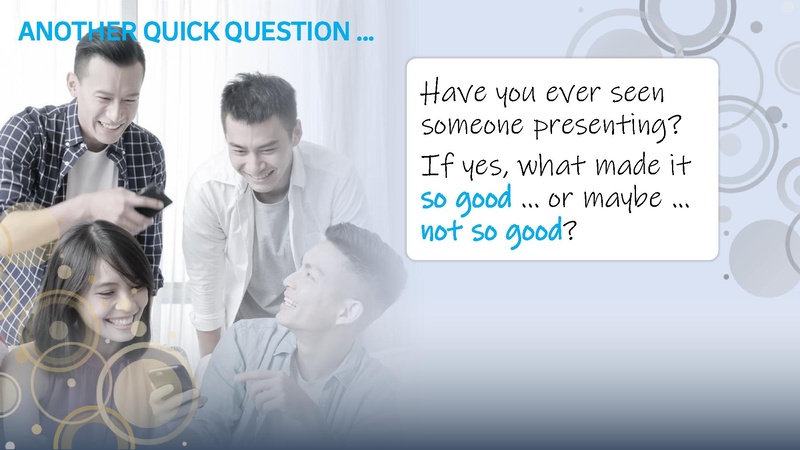 ANOTHER QUICK QUESTION ...

Have you ever seen someone presenting?

If yes, what made it so good ... or maybe ... not so good?